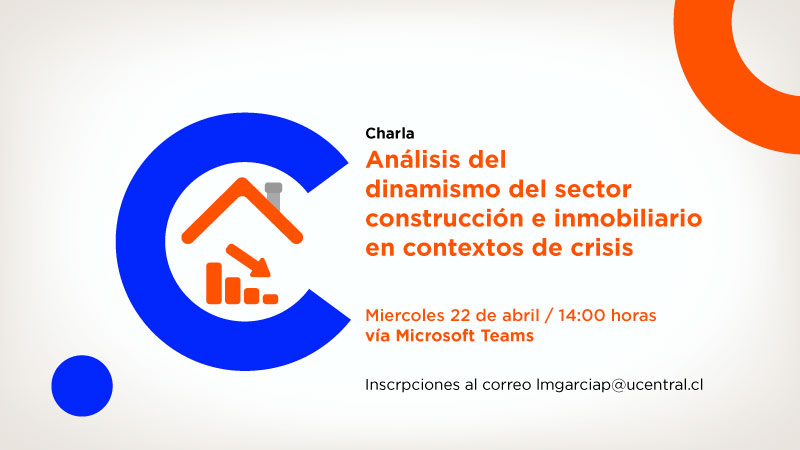 Charla

Análisis del dinamismo del sector construcción e inmobiliario en contextos de crisis

Miercoles 22 de abril / 14:00 horas
vía Microsoft Teams

Inscrpciones al correo lmgarciap@ucentral.cl